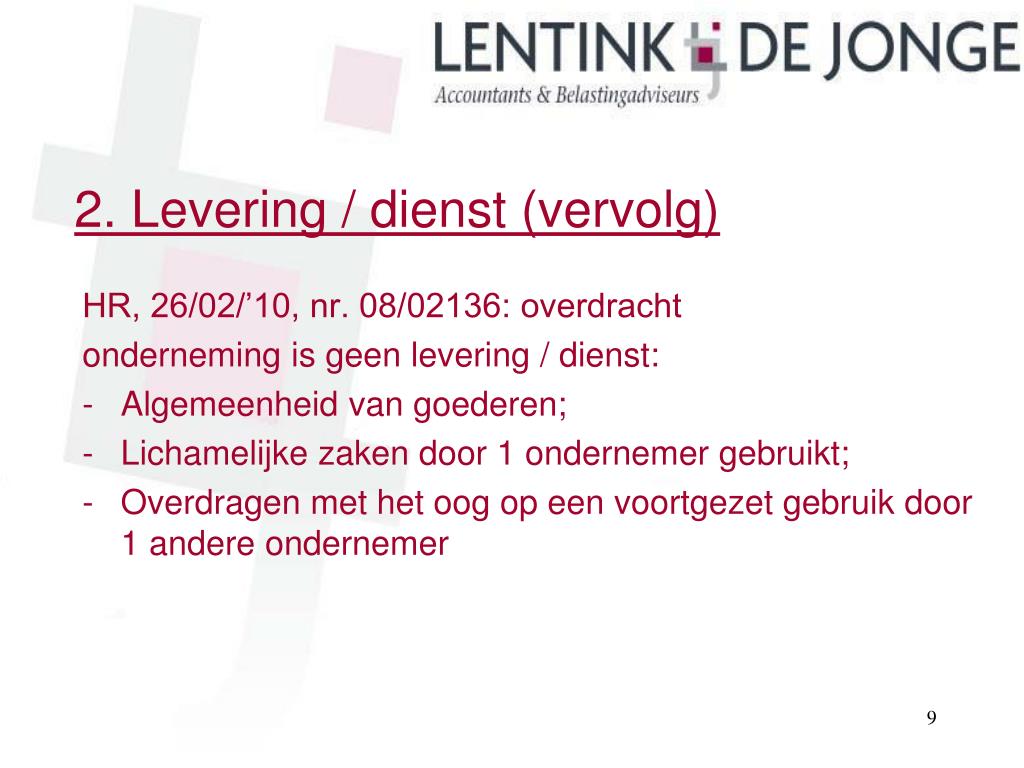 LENTINK DE JONGE
Accountants & Belastingadviseurs

2. Levering / dienst (vervolg)

HR, 26/02/’10, nr. 08/02136: overdracht onderneming is geen levering / dienst:
- Algemeenheid van goederen;
- Lichamelijke zaken door 1 ondernemer gebruikt;
- Overdragen met het oog op een voortgezet gebruik door 1 andere ondernemer

9